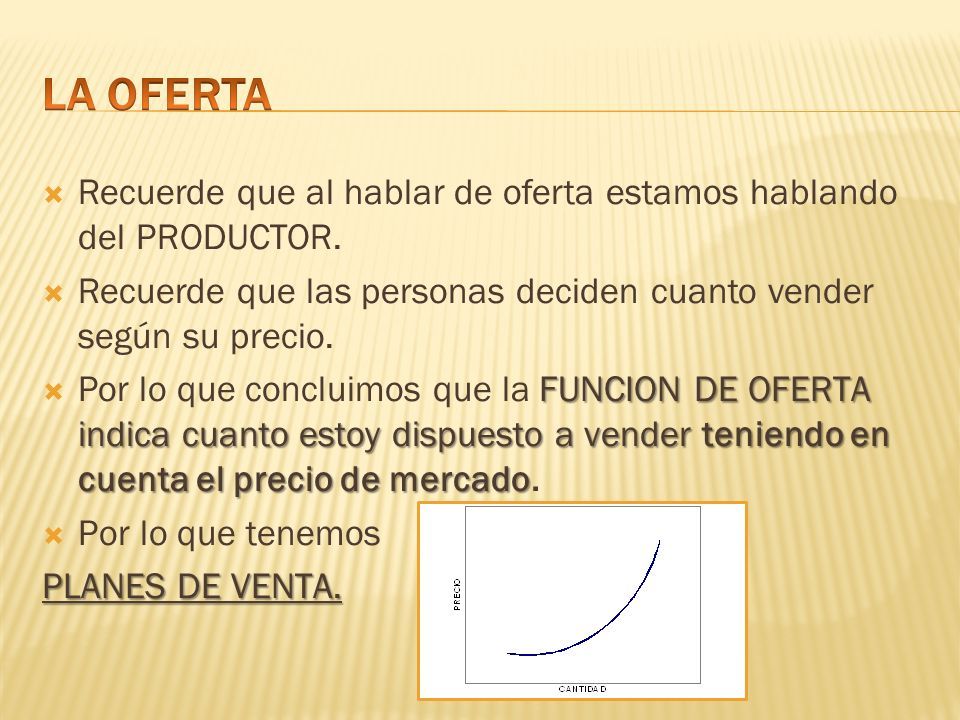 LA OFERTA

Recuerde que al hablar de oferta estamos hablando del PRODUCTOR.

Recuerde que las personas deciden cuanto vender según su precio.

Por lo que concluimos que la FUNCION DE OFERTA indica cuanto estoy dispuesto a vender teniendo en cuenta el precio de mercado.

Por lo que tenemos

PLANES DE VENTA.

PRECIO

CANTIDAD